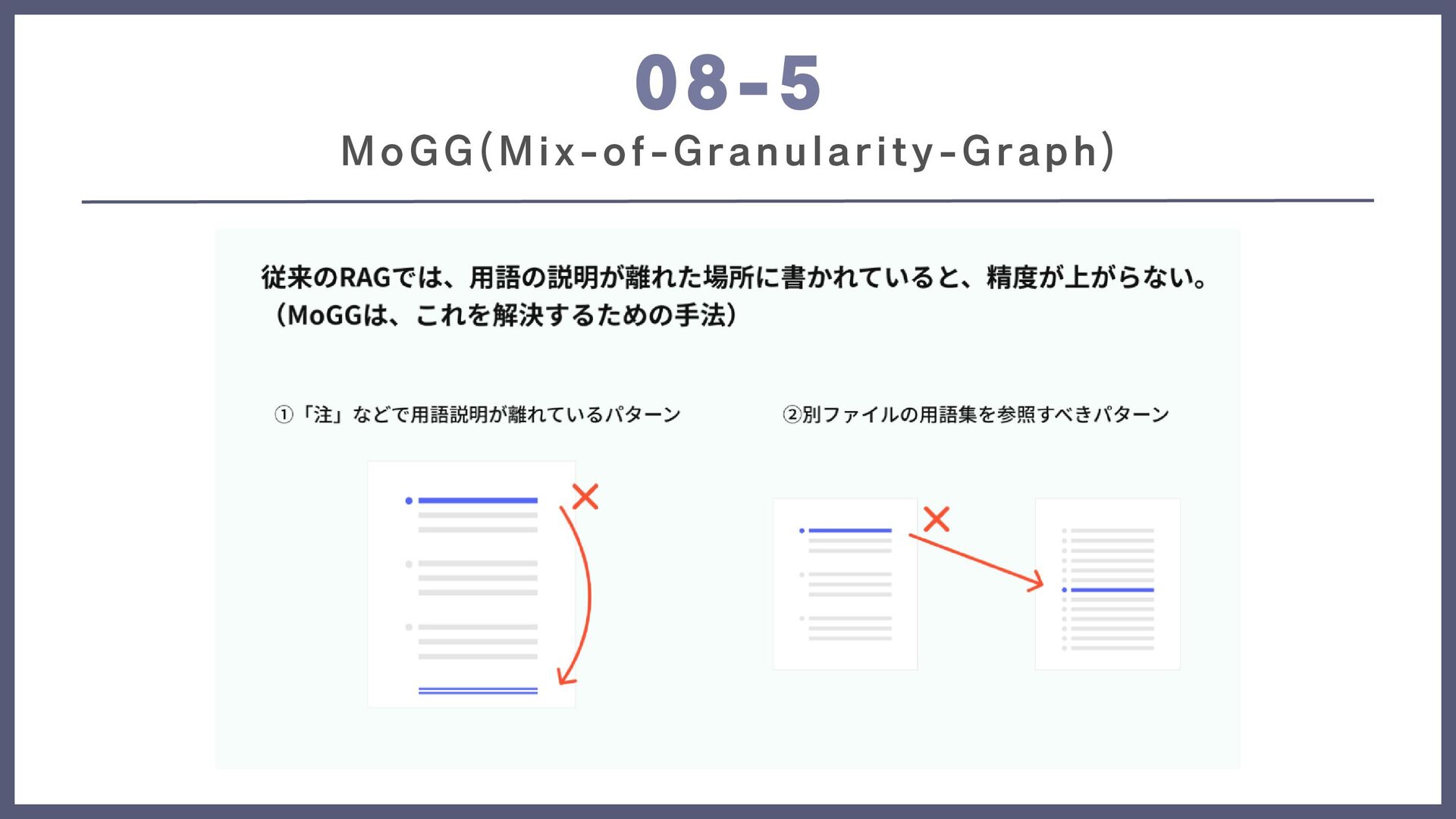 08-5

MoGG(Mix-of-Granularity-Graph)

従来のRAGでは、用語の説明が離れた場所に書かれていると、精度が上がらない。
（MoGGは、これを解決するための手法）

①「注」などで用語説明が離れているパターン

②別ファイルの用語集を参照すべきパターン